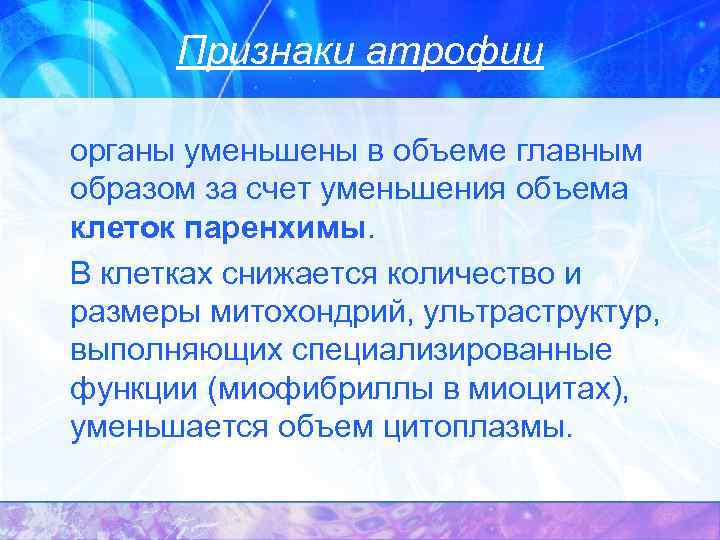 Признаки атрофии

органы уменьшены в объеме главным образом за счет уменьшения объема клеток паренхимы.

В клетках снижается количество и размеры митохондрий, ультраструктур, выполняющих специализированные функции (миофибриллы в миоцитах), уменьшается объем цитоплазмы.